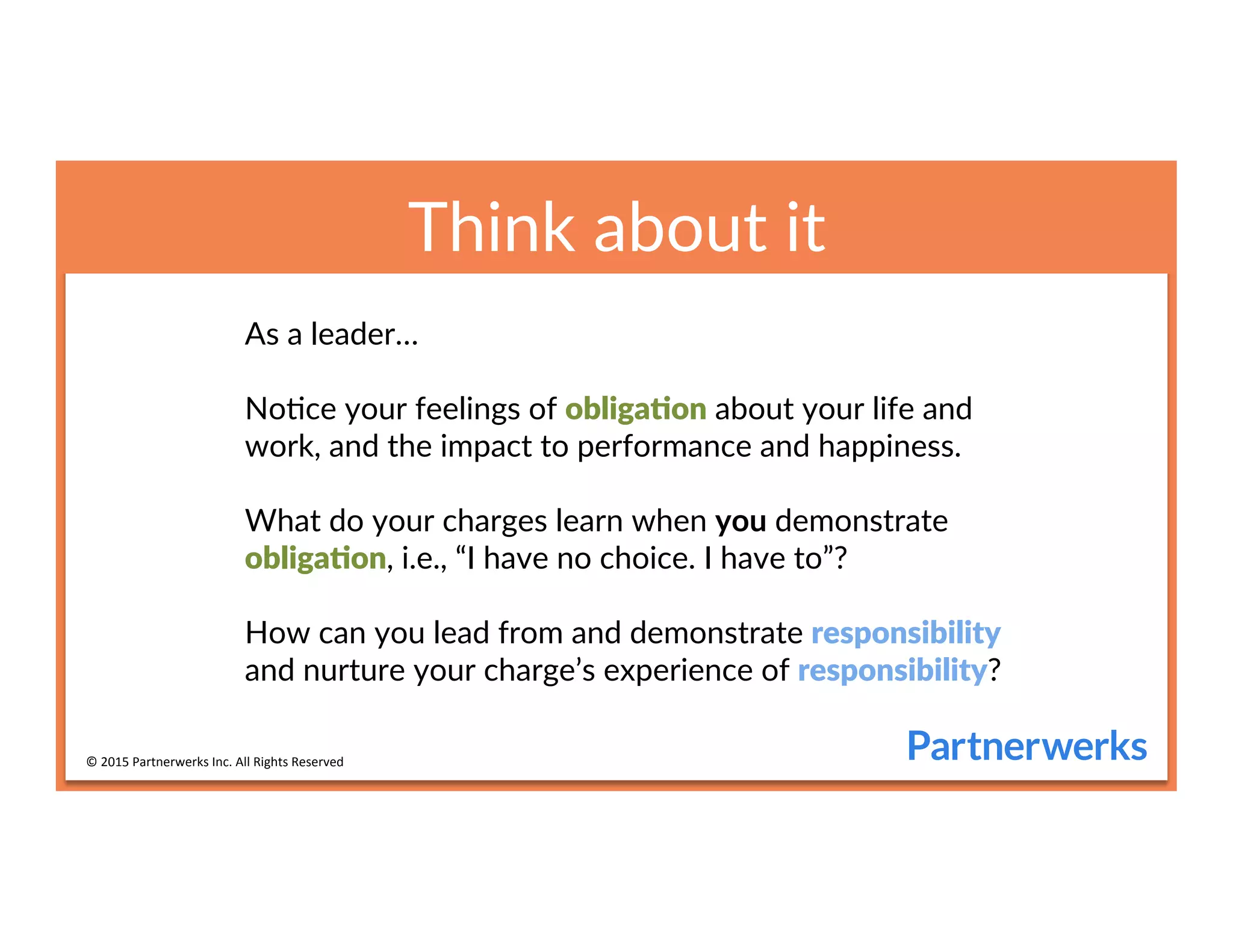 Think about it

As a leader…

Notice your feelings of obligation about your life and work, and the impact to performance and happiness.

What do your charges learn when you demonstrate obligation, i.e., “I have no choice. I have to”?

How can you lead from and demonstrate responsibility and nurture your charge’s experience of responsibility?

© 2015 Partnerwerks Inc. All Rights Reserved

Partnerwerks